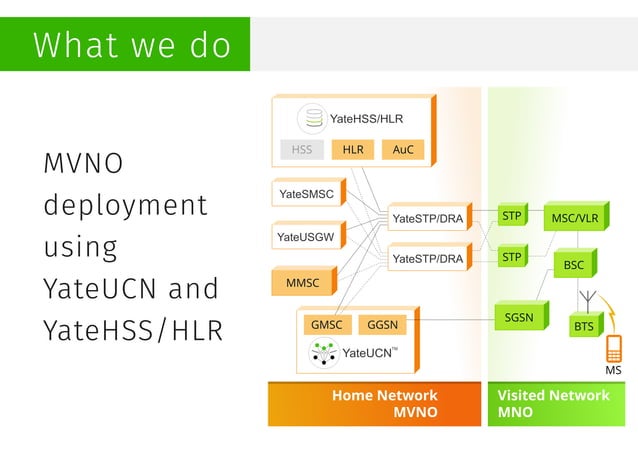 What we do

MVNO deployment using YateUCN and YateHSS/HLR

YateHSS/HLR
HSS
HLR
AuC
YateSMSC
YateUSGW
MMSC
YateSTP/DRA
YateSTP/DRA
GMSC
GGSN
YateUCN™
STP
STP
MSC/VLR
BSC
SGSN
BTS
MS

Home Network
MVNO

Visited Network
MNO